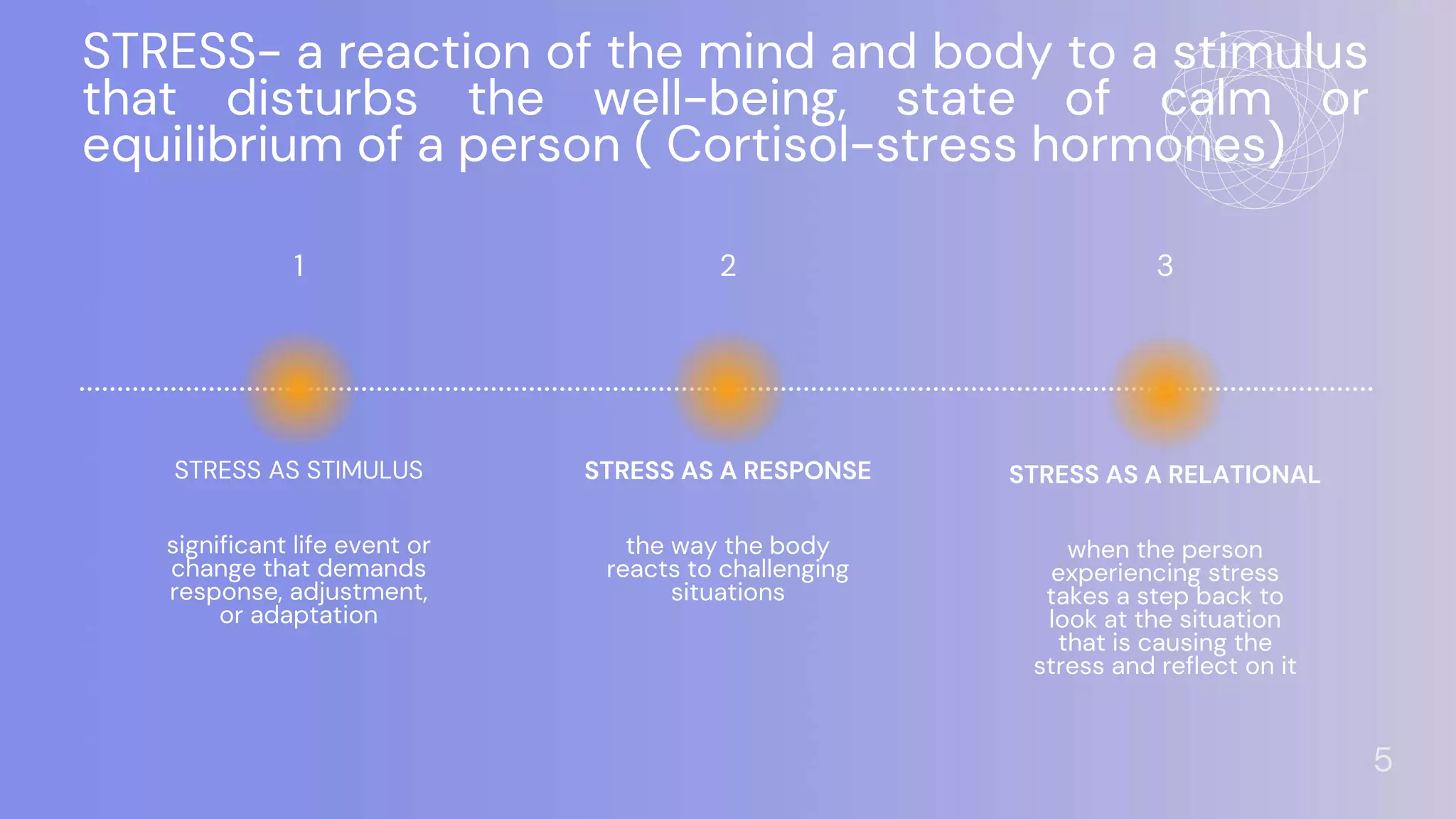 STRESS- a reaction of the mind and body to a stimulus that disturbs the well-being, state of calm or equilibrium of a person ( Cortisol-stress hormones)

1

STRESS AS STIMULUS

significant life event or change that demands response, adjustment, or adaptation

2

STRESS AS A RESPONSE

the way the body reacts to challenging situations

3

STRESS AS A RELATIONAL

when the person experiencing stress takes a step back to look at the situation that is causing the stress and reflect on it

5